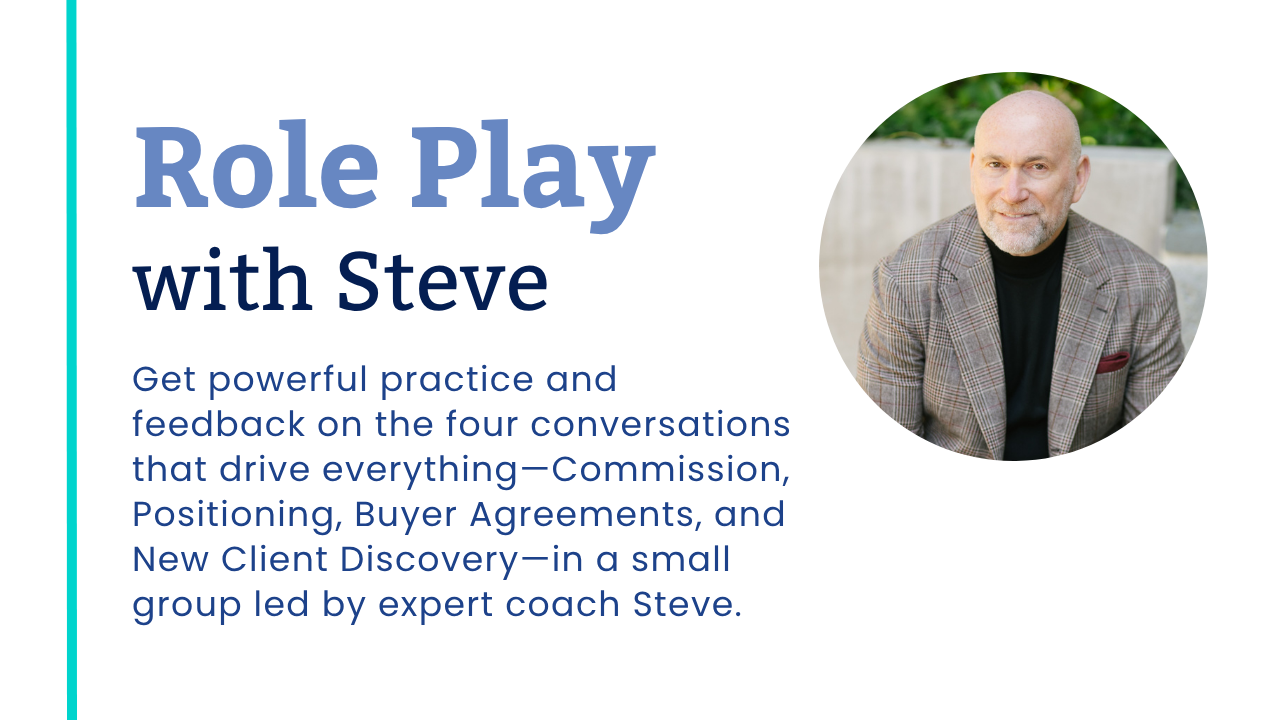 Role Play
with Steve

Get powerful practice and feedback on the four conversations that drive everything—Commission, Positioning, Buyer Agreements, and New Client Discovery—in a small group led by expert coach Steve.